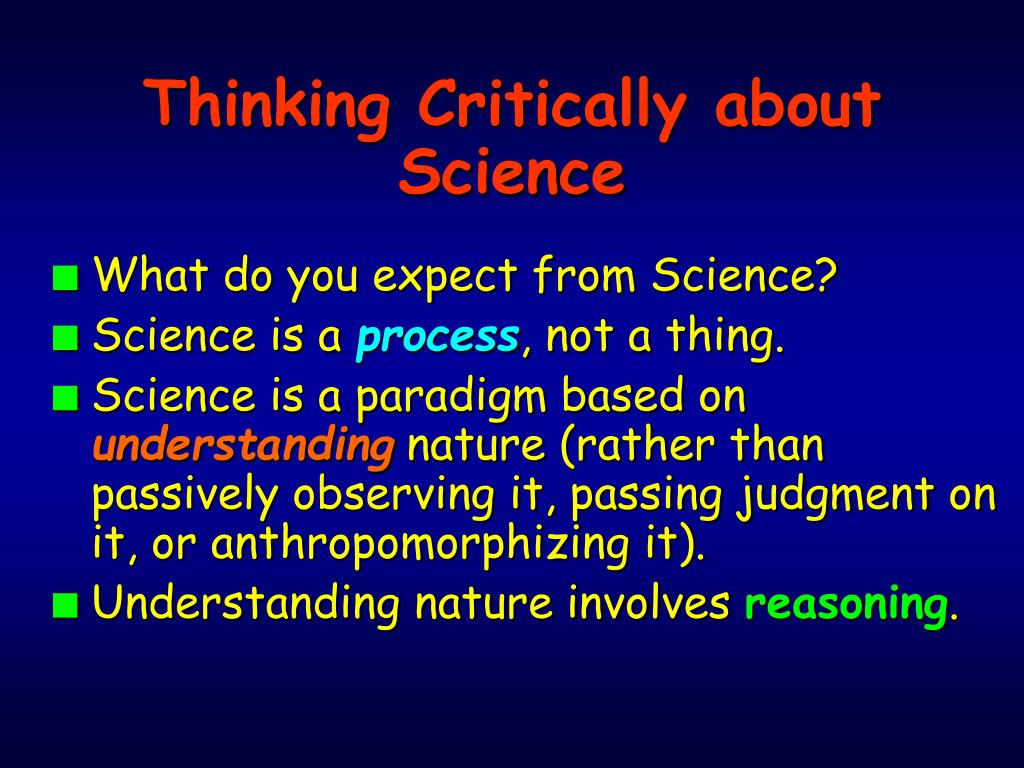 Thinking Critically about Science

What do you expect from Science?

Science is a process, not a thing.

Science is a paradigm based on understanding nature (rather than passively observing it, passing judgment on it, or anthropomorphizing it).

Understanding nature involves reasoning.